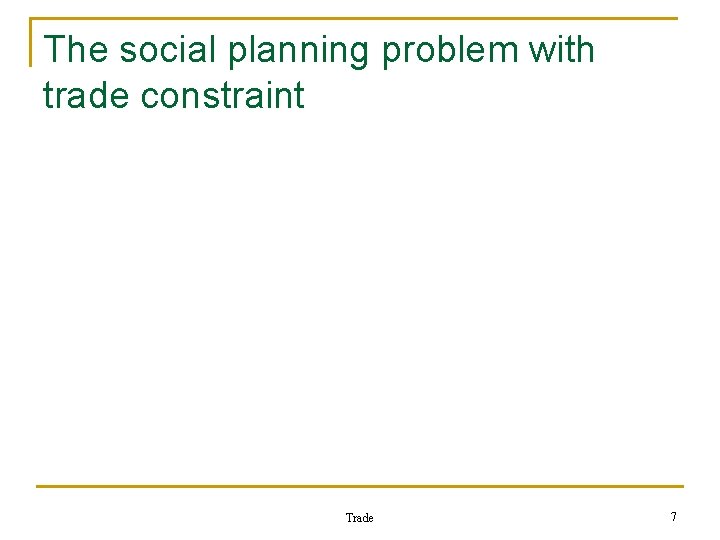 The social planning problem with trade constraint

Trade

7